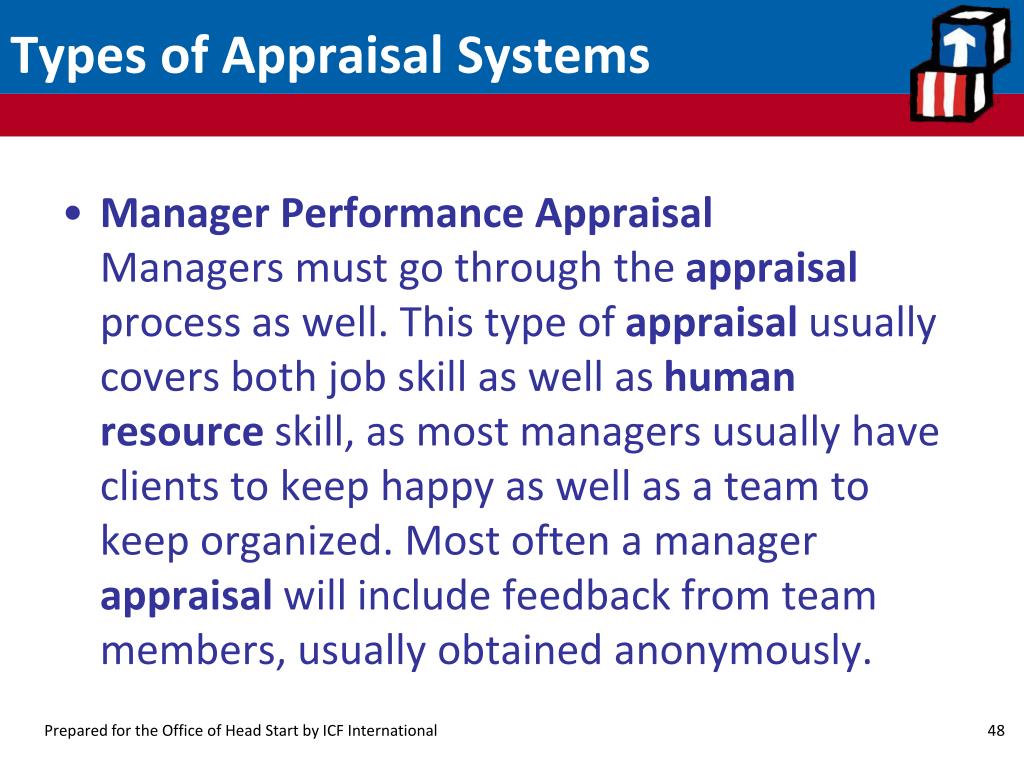 Types of Appraisal Systems

• Manager Performance Appraisal
Managers must go through the appraisal process as well. This type of appraisal usually covers both job skill as well as human resource skill, as most managers usually have clients to keep happy as well as a team to keep organized. Most often a manager appraisal will include feedback from team members, usually obtained anonymously.

Prepared for the Office of Head Start by ICF International

48